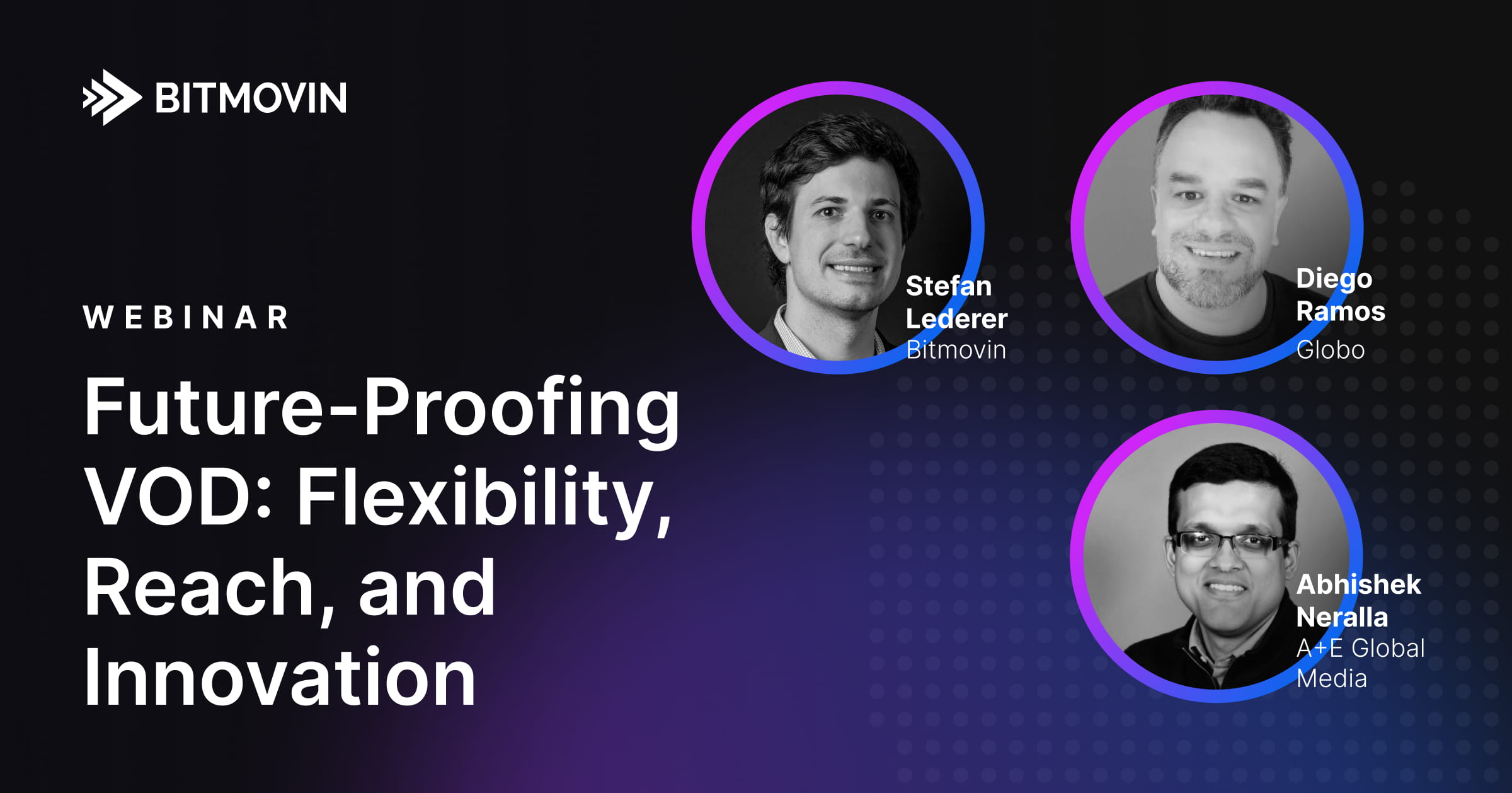 BITMOVIN

WEBINAR

Future-Proofing VOD: Flexibility, Reach, and Innovation

Stefan Lederer
Bitmovin

Diego Ramos
Globo

Abhishek Neralla
A+E Global Media